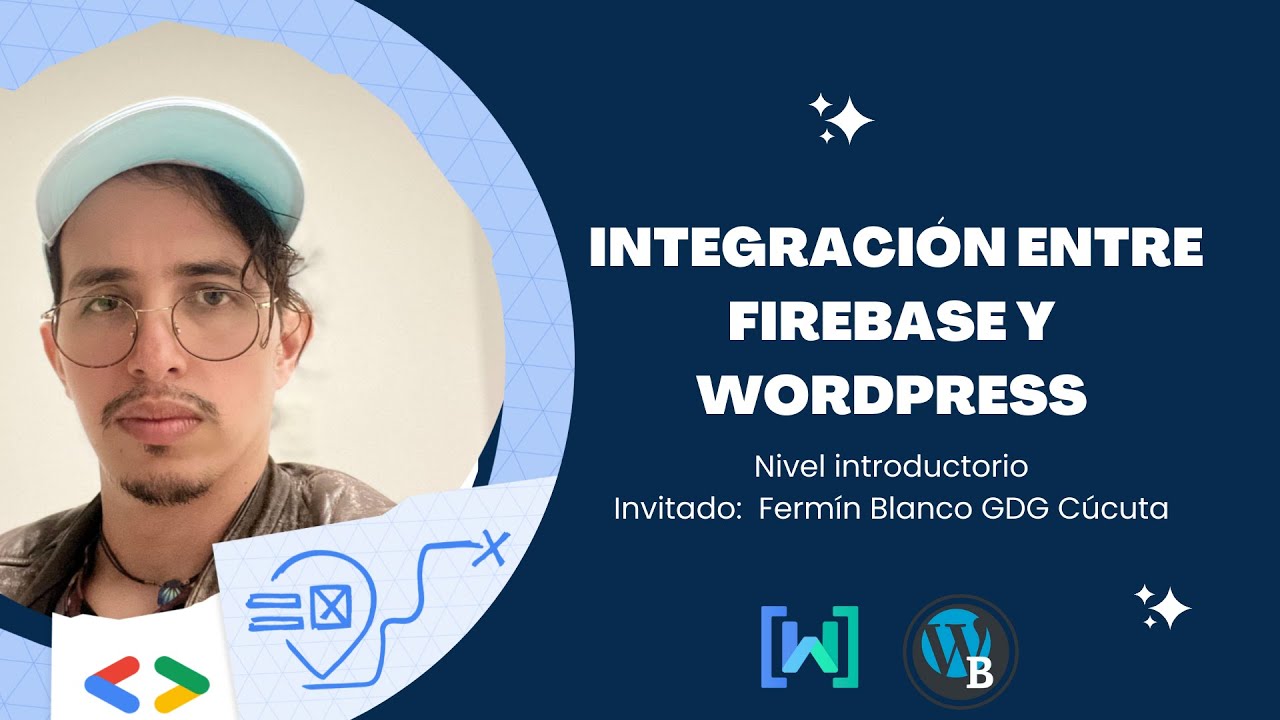 INTEGRACIÓN ENTRE FIREBASE Y WORDPRESS

Nivel introductorio
Invitado: Fermín Blanco GDG Cúcuta

W

B